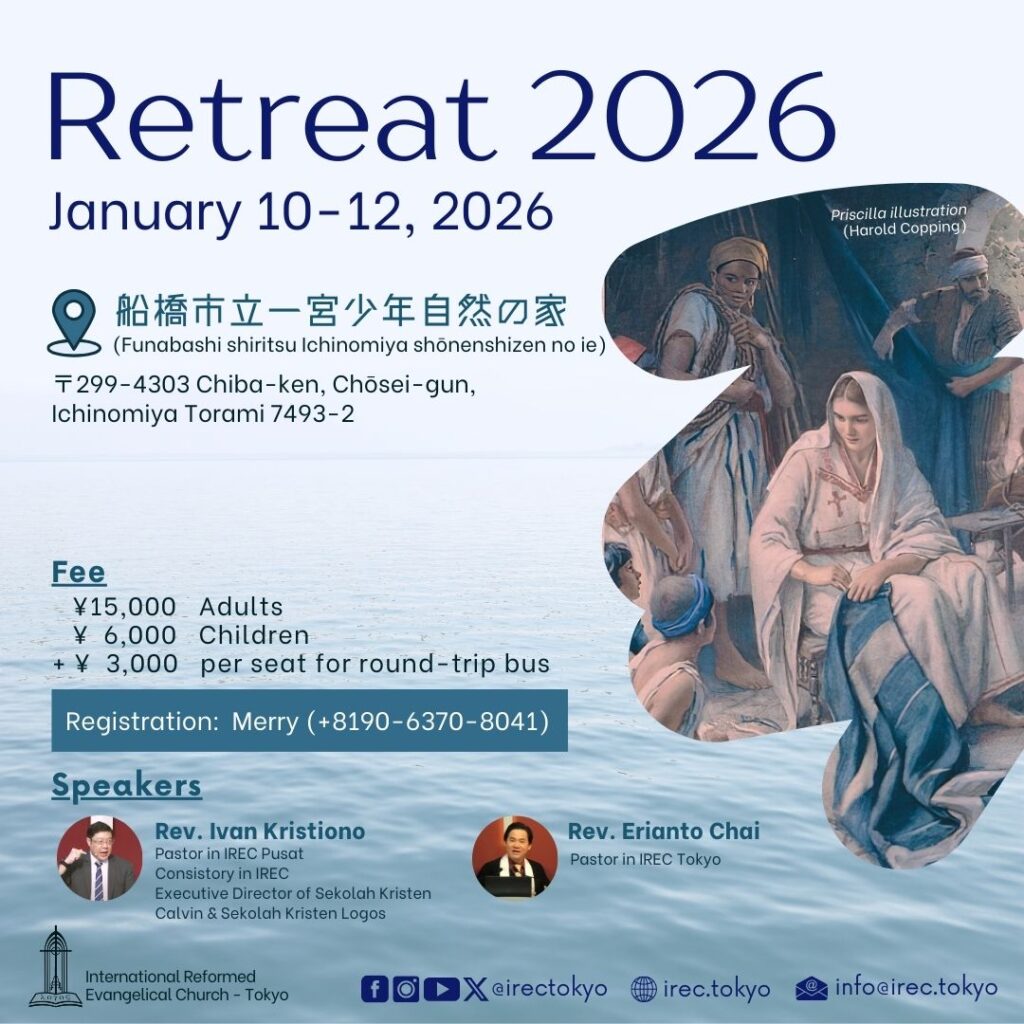 Retreat 2026

January 10-12, 2026

Priscilla illustration (Harold Copping)

船橋市立一宮少年自然の家
(Funabashi shiritsu Ichinomiya shōnenshizen no ie)

〒299-4303 Chiba-ken, Chōsei-gun, Ichinomiya Torami 7493-2

Fee
¥15,000 Adults
¥ 6,000 Children
+ ¥ 3,000 per seat for round-trip bus

Registration: Merry (+8190-6370-8041)

Speakers

Rev. Ivan Kristiono
Pastor in IREC Pusat
Consistory in IREC
Executive Director of Sekolah Kristen Calvin & Sekolah Kristen Logos

Rev. Erianto Chai
Pastor in IREC Tokyo

International Reformed Evangelical Church - Tokyo

@irectokyo irec.tokyo info@irec.tokyo